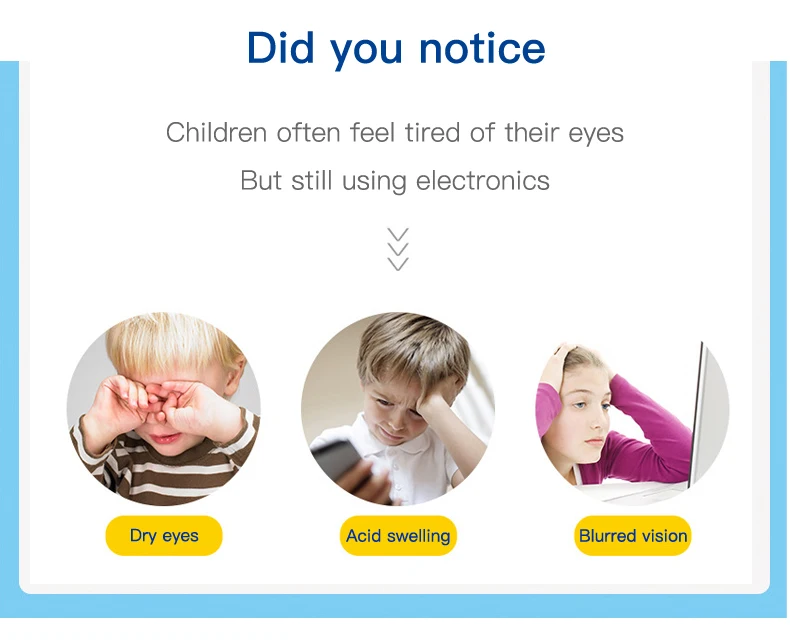 Did you notice

Children often feel tired of their eyes

But still using electronics

Dry eyes

Acid swelling

Blurred vision